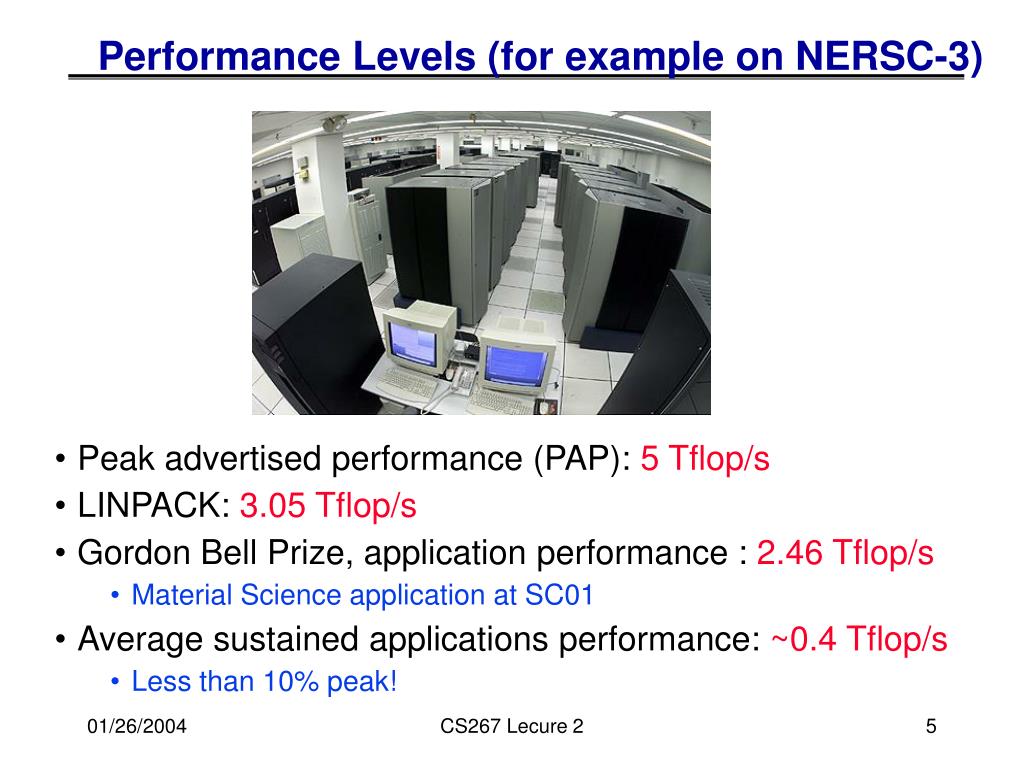 Performance Levels (for example on NERSC-3)

• Peak advertised performance (PAP): 5 Tflop/s
• LINPACK: 3.05 Tflop/s
• Gordon Bell Prize, application performance : 2.46 Tflop/s
  • Material Science application at SC01
• Average sustained applications performance: ~0.4 Tflop/s
  • Less than 10% peak!

01/26/2004

CS267 Lecure 2

5